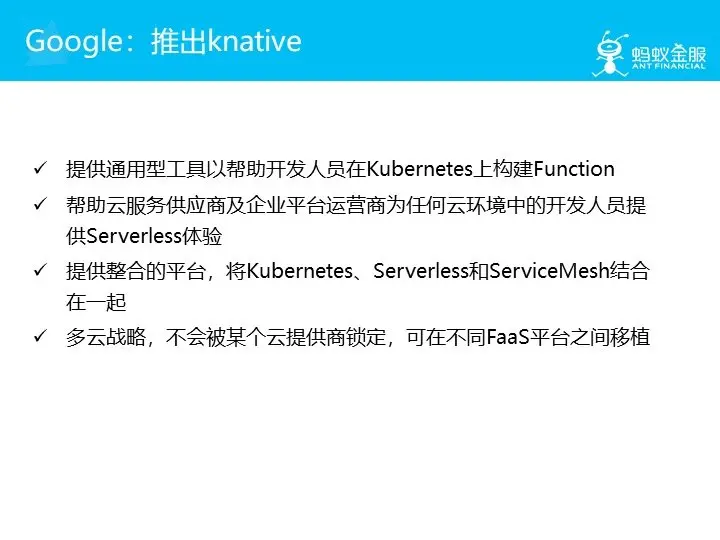 Google：推出knative

蚂蚁金服
ANT FINANCIAL

✓ 提供通用型工具以帮助开发人员在Kubernetes上构建Function

✓ 帮助云服务供应商及企业平台运营商为任何云环境中的开发人员提供Serverless体验

✓ 提供整合的平台，将Kubernetes、Serverless和ServiceMesh结合在一起

✓ 多云战略，不会被某个云提供商锁定，可在不同FaaS平台之间移植